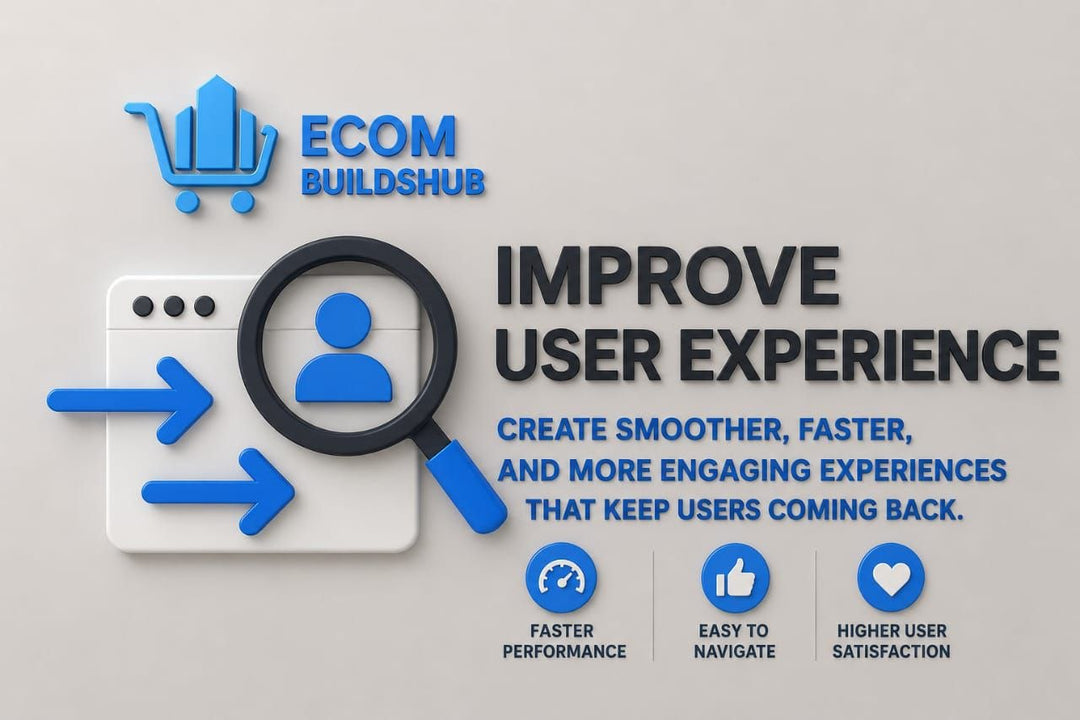 ECOM
BUILDSHUB

IMPROVE
USER EXPERIENCE

CREATE SMOOTHER, FASTER, AND MORE ENGAGING EXPERIENCES THAT KEEP USERS COMING BACK.

FASTER PERFORMANCE

EASY TO NAVIGATE

HIGHER USER SATISFACTION